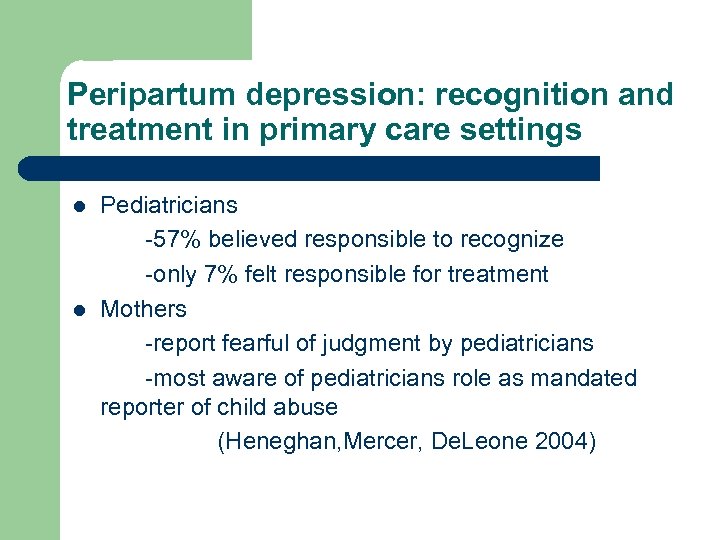 Peripartum depression: recognition and treatment in primary care settings

- Pediatricians
  -57% believed responsible to recognize
  -only 7% felt responsible for treatment
- Mothers
  -report fearful of judgment by pediatricians
  -most aware of pediatricians role as mandated reporter of child abuse

(Heneghan,Mercer, DeLeone 2004)